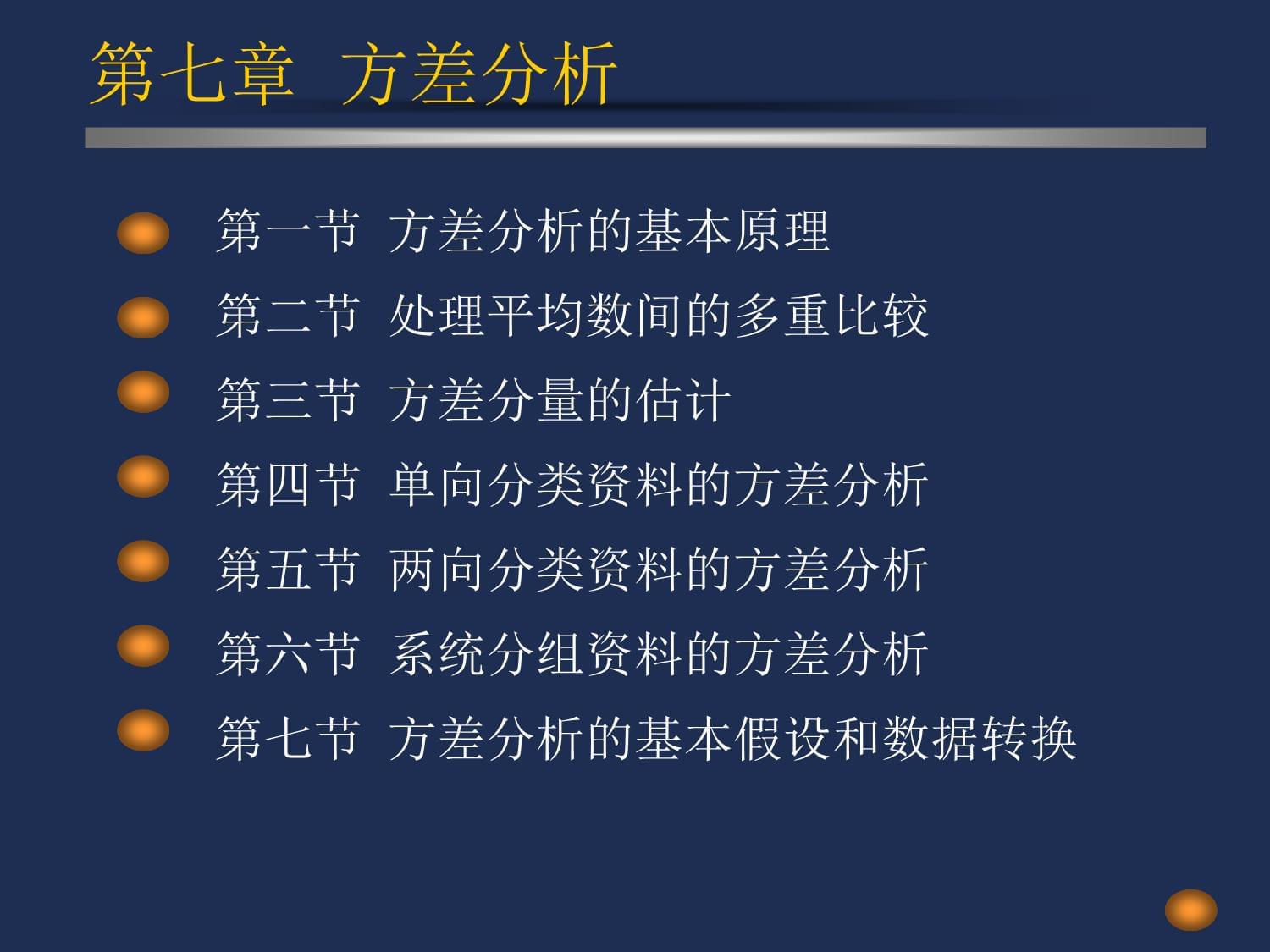 第七章 方差分析

第一节 方差分析的基本原理

第二节 处理平均数间的多重比较

第三节 方差分量的估计

第四节 单向分类资料的方差分析

第五节 两向分类资料的方差分析

第六节 系统分组资料的方差分析

第七节 方差分析的基本假设和数据转换